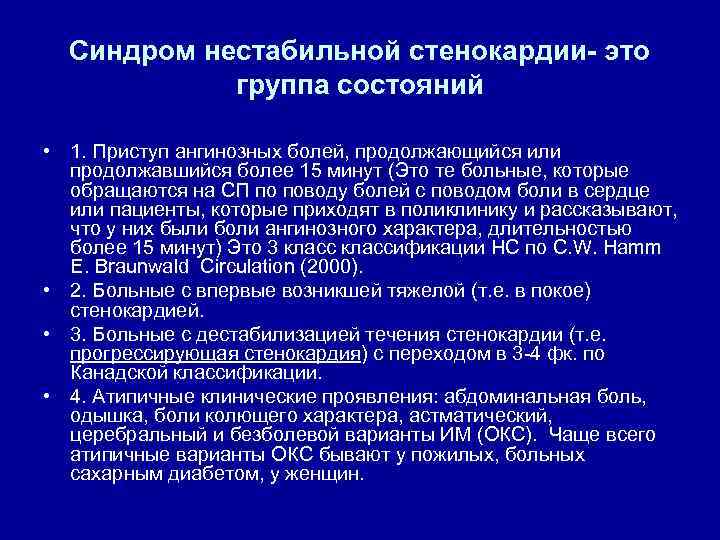 Синдром нестабильной стенокардии- это группа состояний

• 1. Приступ ангинозных болей, продолжающийся или продолжавшийся более 15 минут (Это те больные, которые обращаются на СП по поводу болей с поводом боли в сердце или пациенты, которые приходят в поликлинику и рассказывают, что у них были боли ангинозного характера, длительностью более 15 минут) Это 3 класс классификации НС по C.W. Hamm E. Braunwald Circulation (2000).

• 2. Больные с впервые возникшей тяжелой (т.е. в покое) стенокардией.

• 3. Больные с дестабилизацией течения стенокардии (т.е. прогрессирующая стенокардия) с переходом в 3-4 фк. по Канадской классификации.

• 4. Атипичные клинические проявления: абдоминальная боль, одышка, боли колющего характера, астматический, церебральный и безболевой варианты ИМ (ОКС). Чаще всего атипичные варианты ОКС бывают у пожилых, больных сахарным диабетом, у женщин.